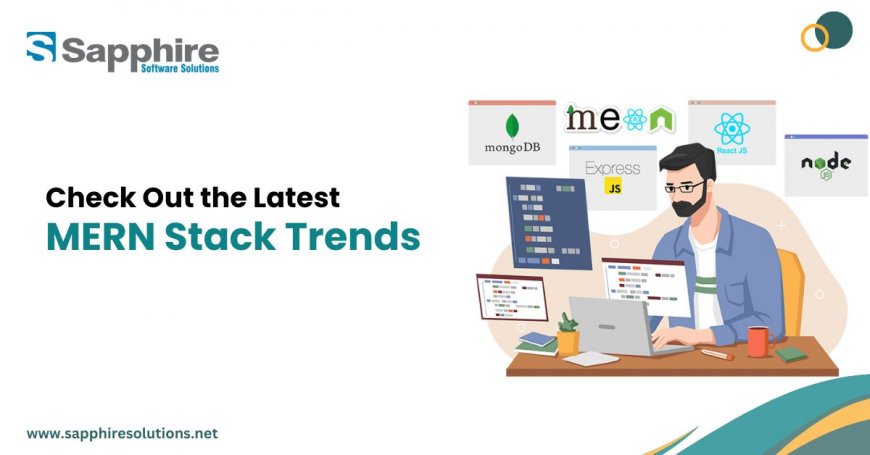 Sapphire
Software Solutions

Check Out the Latest
MERN Stack Trends

mongoDB
me
Express
JS
React JS
node
JS

www.sapphiresolutions.net